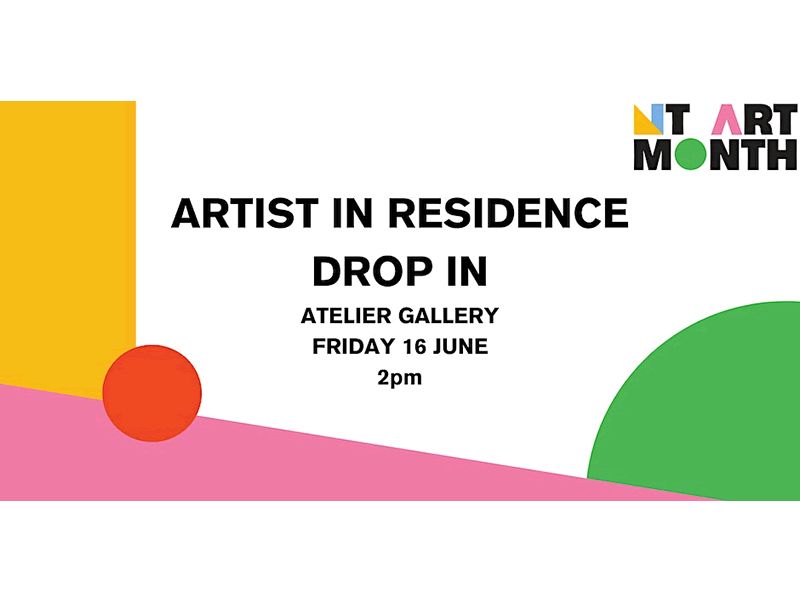 NT ART MONTH

ARTIST IN RESIDENCE DROP IN

ATELIER GALLERY
FRIDAY 16 JUNE
2pm